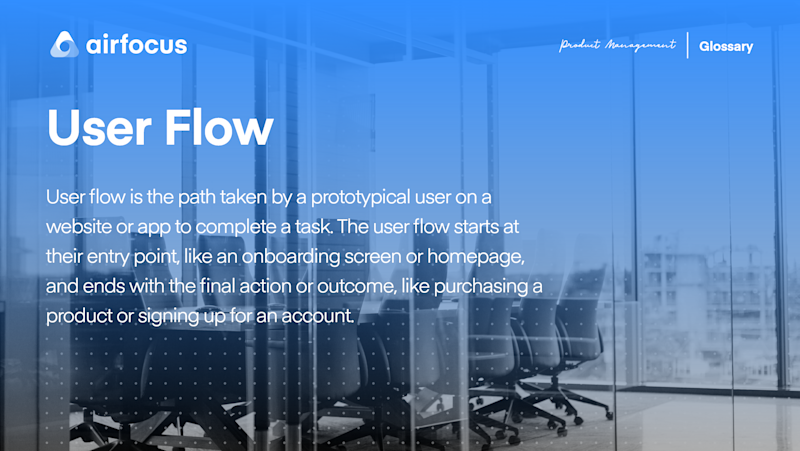 airfocus

Product Management | Glossary

User Flow

User flow is the path taken by a prototypical user on a website or app to complete a task. The user flow starts at their entry point, like an onboarding screen or homepage, and ends with the final action or outcome, like purchasing a product or signing up for an account.